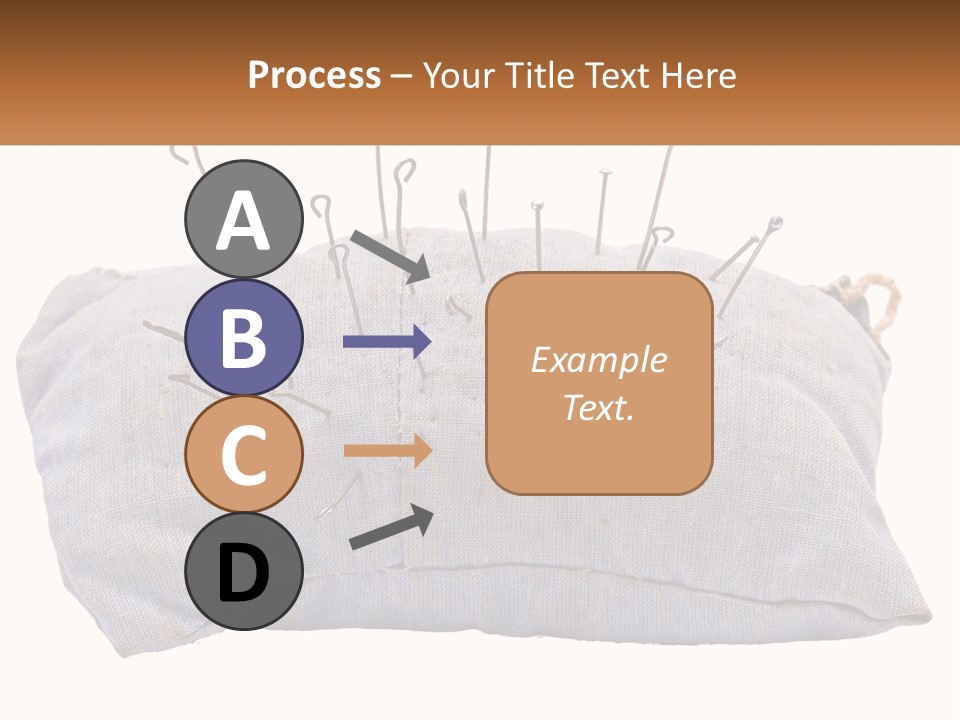 Process – Your Title Text Here

A

B

C

D

Example Text.